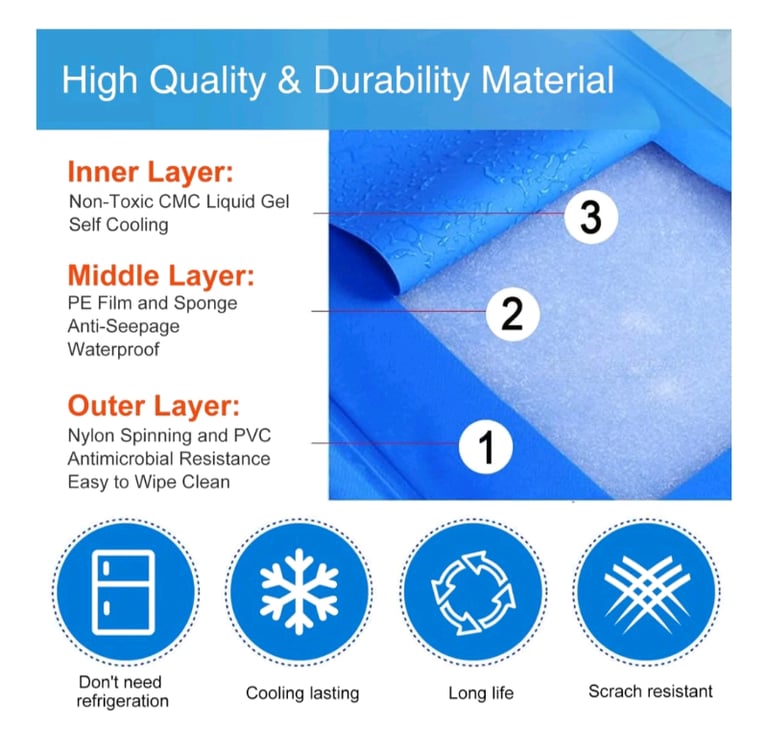 High Quality & Durability Material

Inner Layer:
Non-Toxic CMC Liquid Gel
Self Cooling

3

Middle Layer:
PE Film and Sponge
Anti-Seepage
Waterproof

2

Outer Layer:
Nylon Spinning and PVC
Antimicrobial Resistance
Easy to Wipe Clean

1

Don't need refrigeration

Cooling lasting

Long life

Scrach resistant